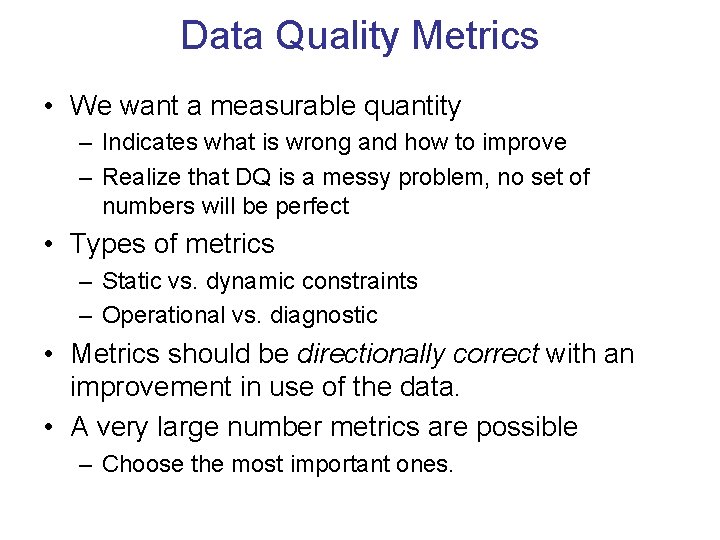 Data Quality Metrics

• We want a measurable quantity
– Indicates what is wrong and how to improve
– Realize that DQ is a messy problem, no set of numbers will be perfect
• Types of metrics
– Static vs. dynamic constraints
– Operational vs. diagnostic
• Metrics should be directionally correct with an improvement in use of the data.
• A very large number metrics are possible
– Choose the most important ones.